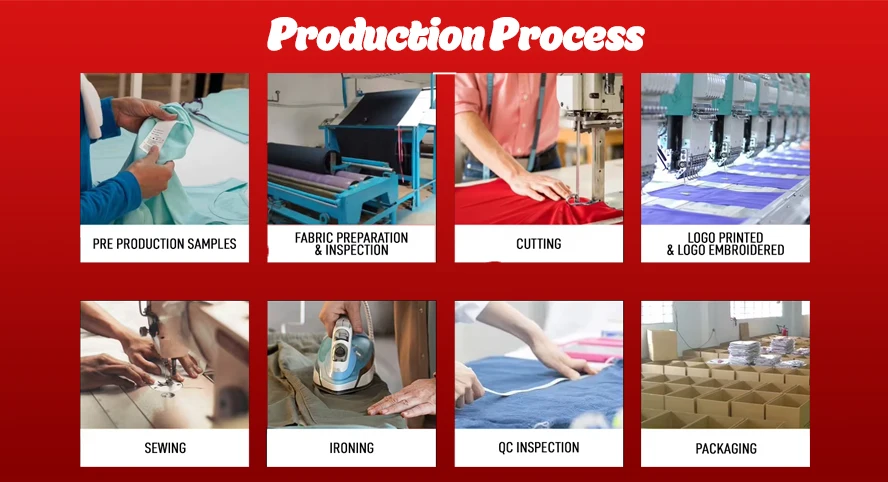 Production Process

PRE PRODUCTION SAMPLES

FABRIC PREPARATION & INSPECTION

CUTTING

LOGO PRINTED & LOGO EMBROIDERED

SEWING

IRONING

QC INSPECTION

PACKAGING